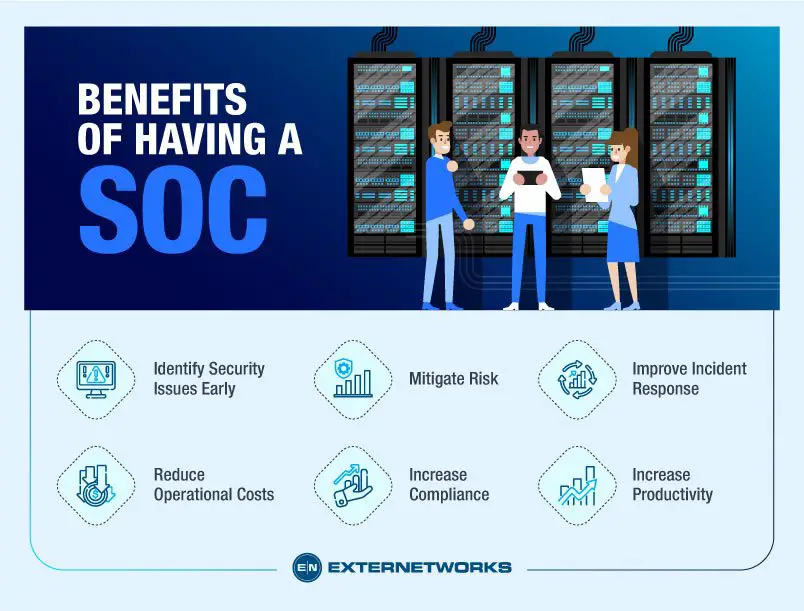 BENEFITS OF HAVING A SOC

Identify Security Issues Early

Mitigate Risk

Improve Incident Response

Reduce Operational Costs

Increase Compliance

Increase Productivity

EN EXTERNETWORKS